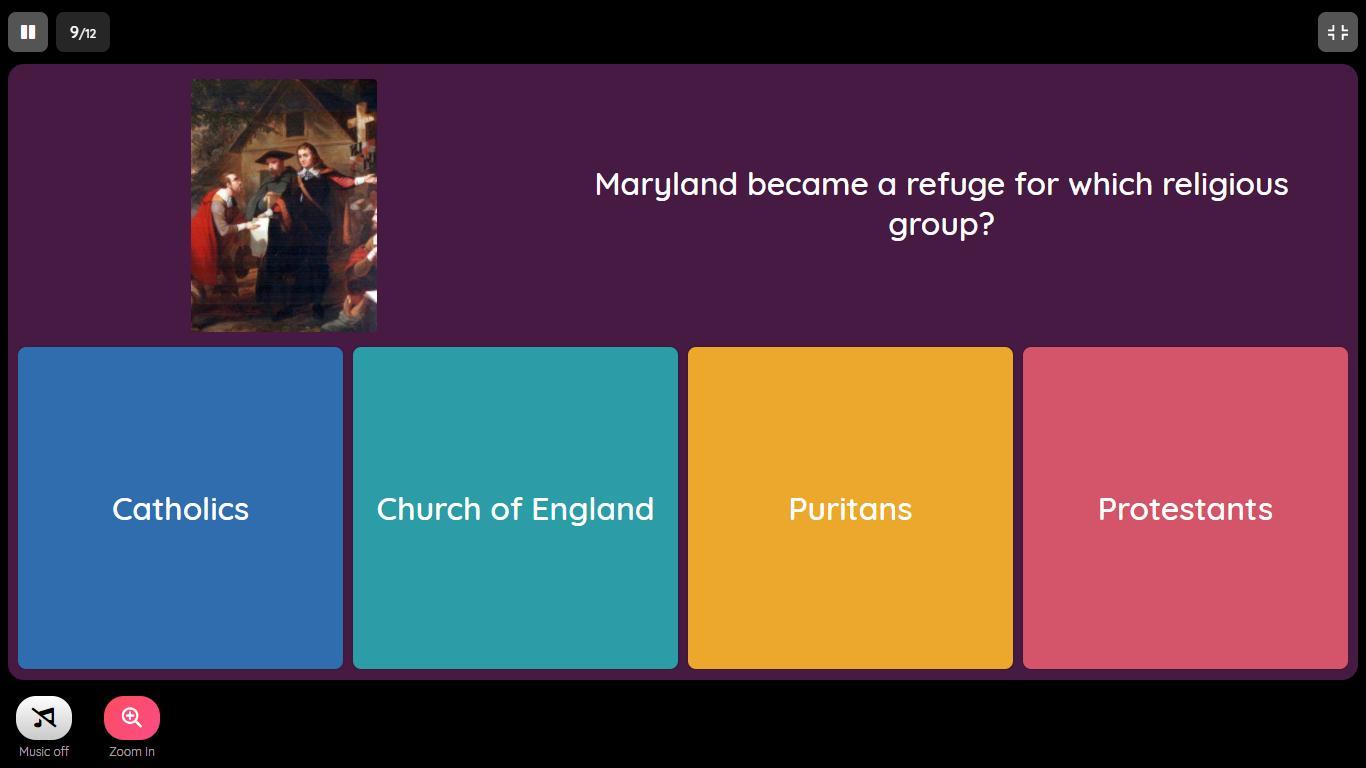 9/12

Maryland became a refuge for which religious group?

Catholics

Church of England

Puritans

Protestants

Music off

Zoom In